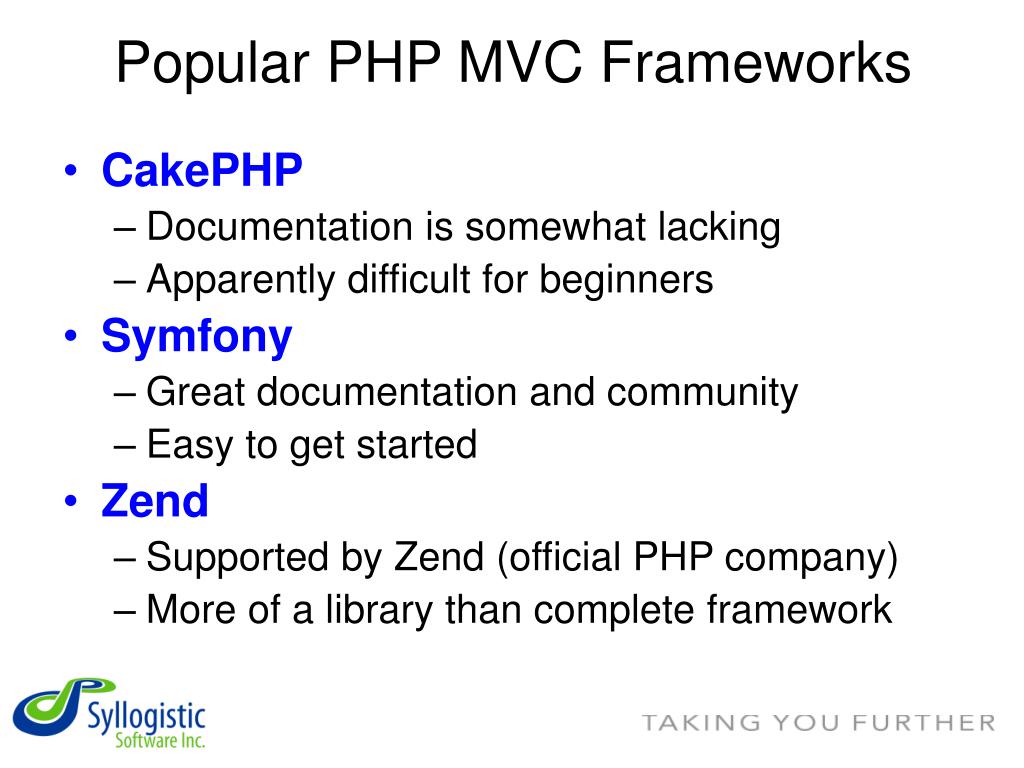 Popular PHP MVC Frameworks

• CakePHP
– Documentation is somewhat lacking
– Apparently difficult for beginners
• Symfony
– Great documentation and community
– Easy to get started
• Zend
– Supported by Zend (official PHP company)
– More of a library than complete framework

Syllogistic Software Inc.

TAKING YOU FURTHER